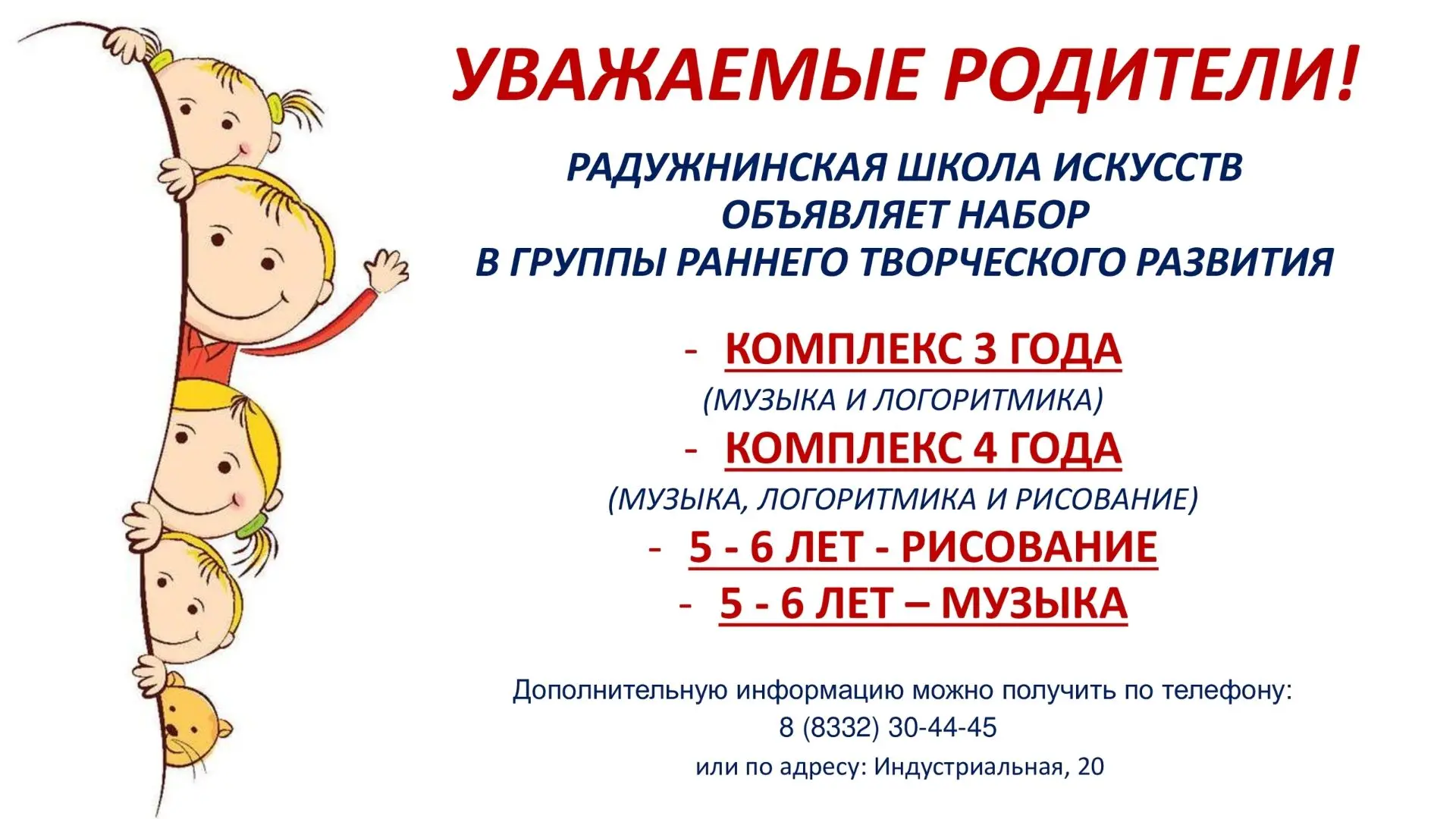 УВАЖАЕМЫЕ РОДИТЕЛИ!

РАДУЖНИНСКАЯ ШКОЛА ИСКУССТВ
ОБЪЯВЛЯЕТ НАБОР
В ГРУППЫ РАННЕГО ТВОРЧЕСКОГО РАЗВИТИЯ

- КОМПЛЕКС 3 ГОДА
(МУЗЫКА И ЛОГОРИТМИКА)
- КОМПЛЕКС 4 ГОДА
(МУЗЫКА, ЛОГОРИТМИКА И РИСОВАНИЕ)
- 5 - 6 ЛЕТ - РИСОВАНИЕ
- 5 - 6 ЛЕТ – МУЗЫКА

Дополнительную информацию можно получить по телефону:
8 (8332) 30-44-45
или по адресу: Индустриальная, 20